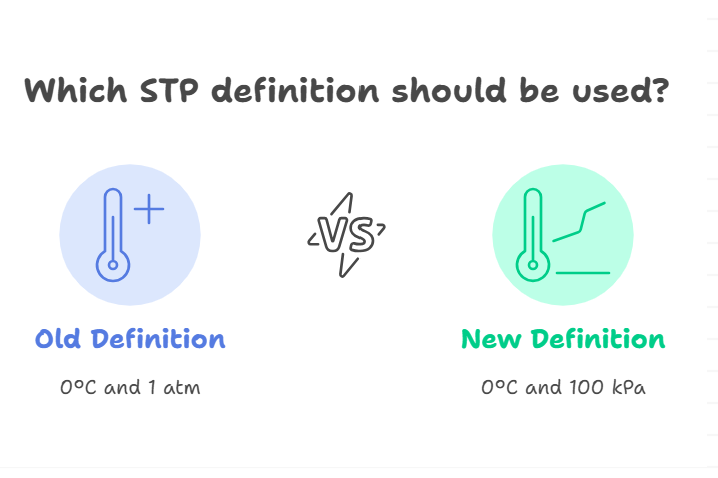 Which STP definition should be used?

VS

Old Definition

0°C and 1 atm

New Definition

0°C and 100 kPa